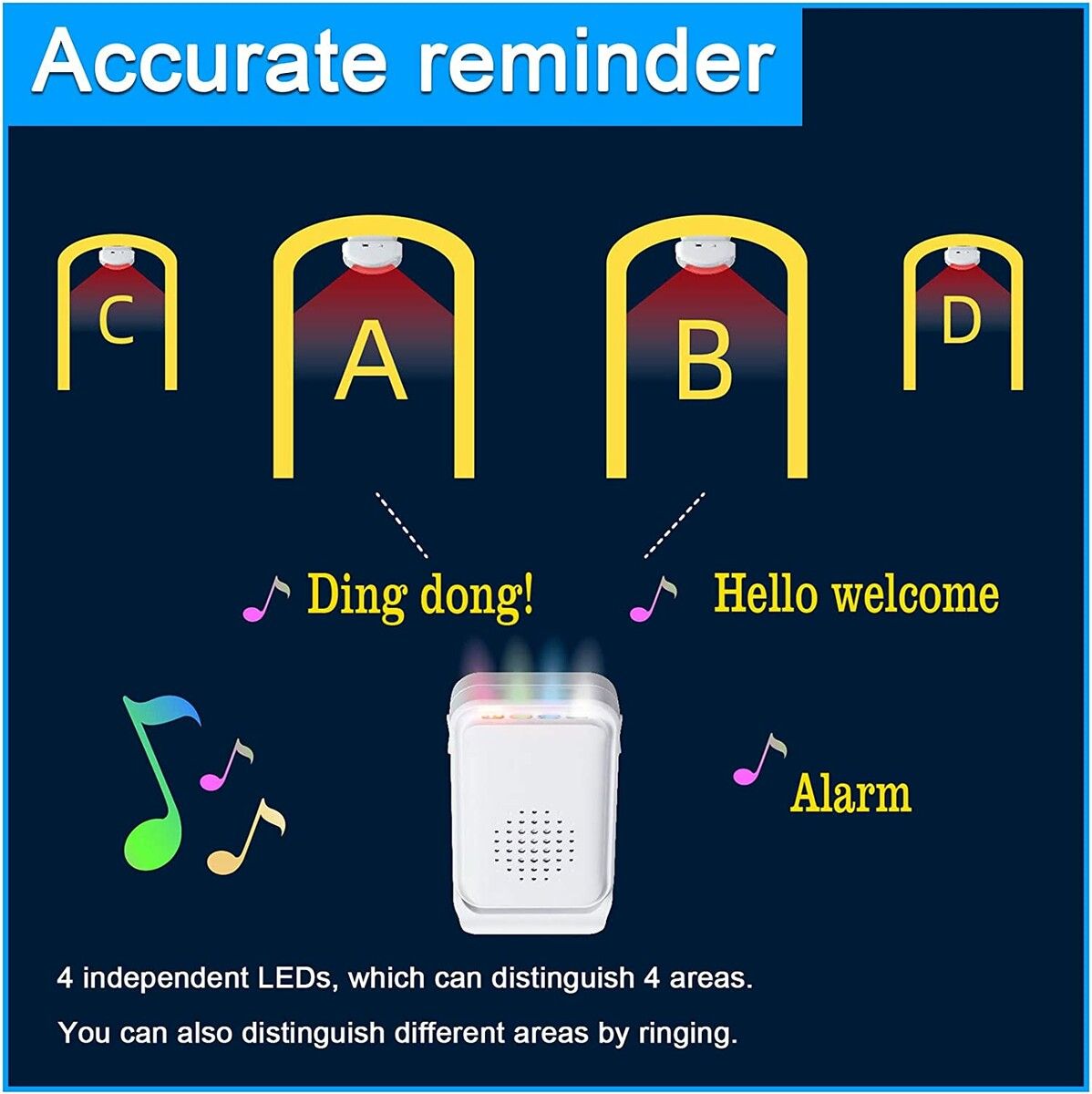 Accurate reminder

C

A

B

D

Ding dong!

Hello welcome

Alarm

4 independent LEDs, which can distinguish 4 areas.

You can also distinguish different areas by ringing.